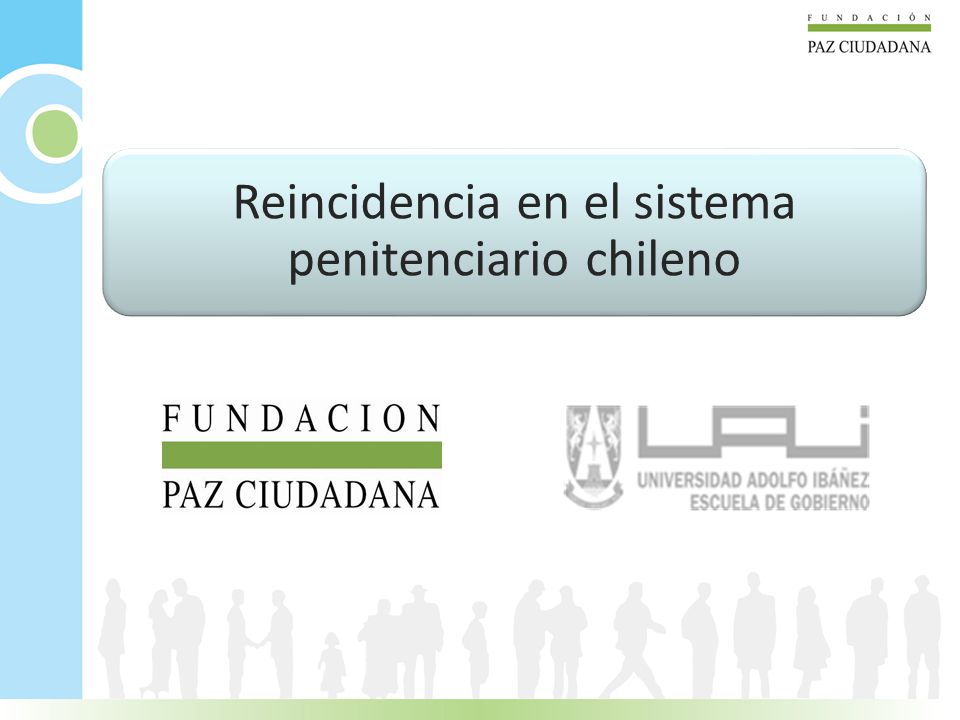 FUNDACIÓN
PAZ CIUDADANA

Reincidencia en el sistema penitenciario chileno

FUNDACION
PAZ CIUDADANA

UAI
UNIVERSIDAD ADOLFO IBÁÑEZ
ESCUELA DE GOBIERNO